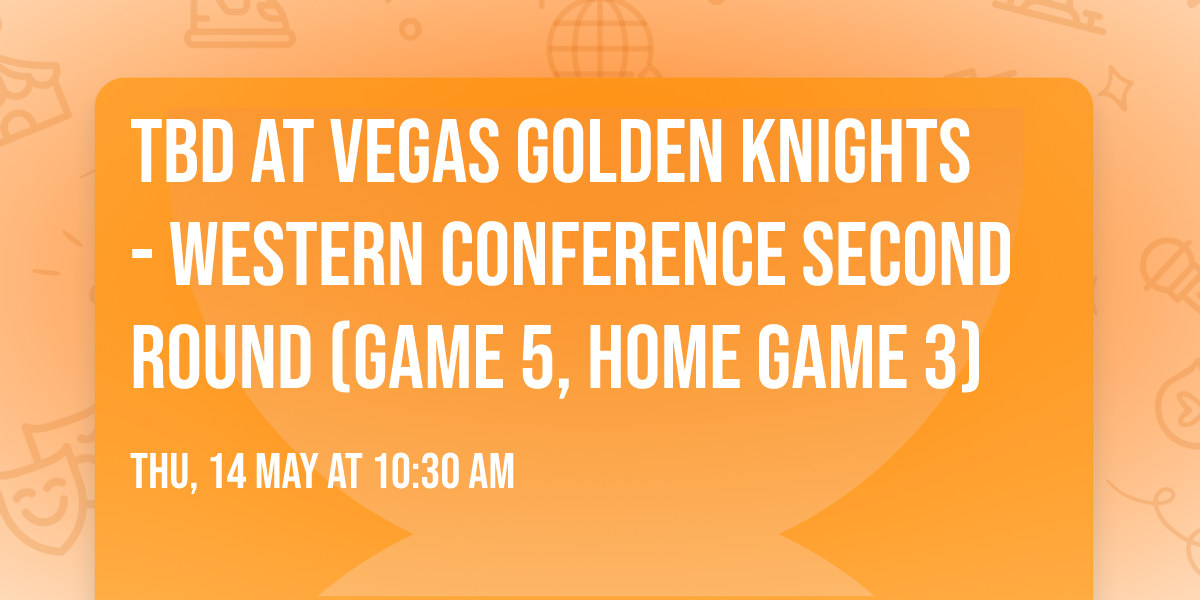 TBD AT VEGAS GOLDEN KNIGHTS - WESTERN CONFERENCE SECOND ROUND (GAME 5, HOME GAME 3)

THU, 14 MAY AT 10:30 AM